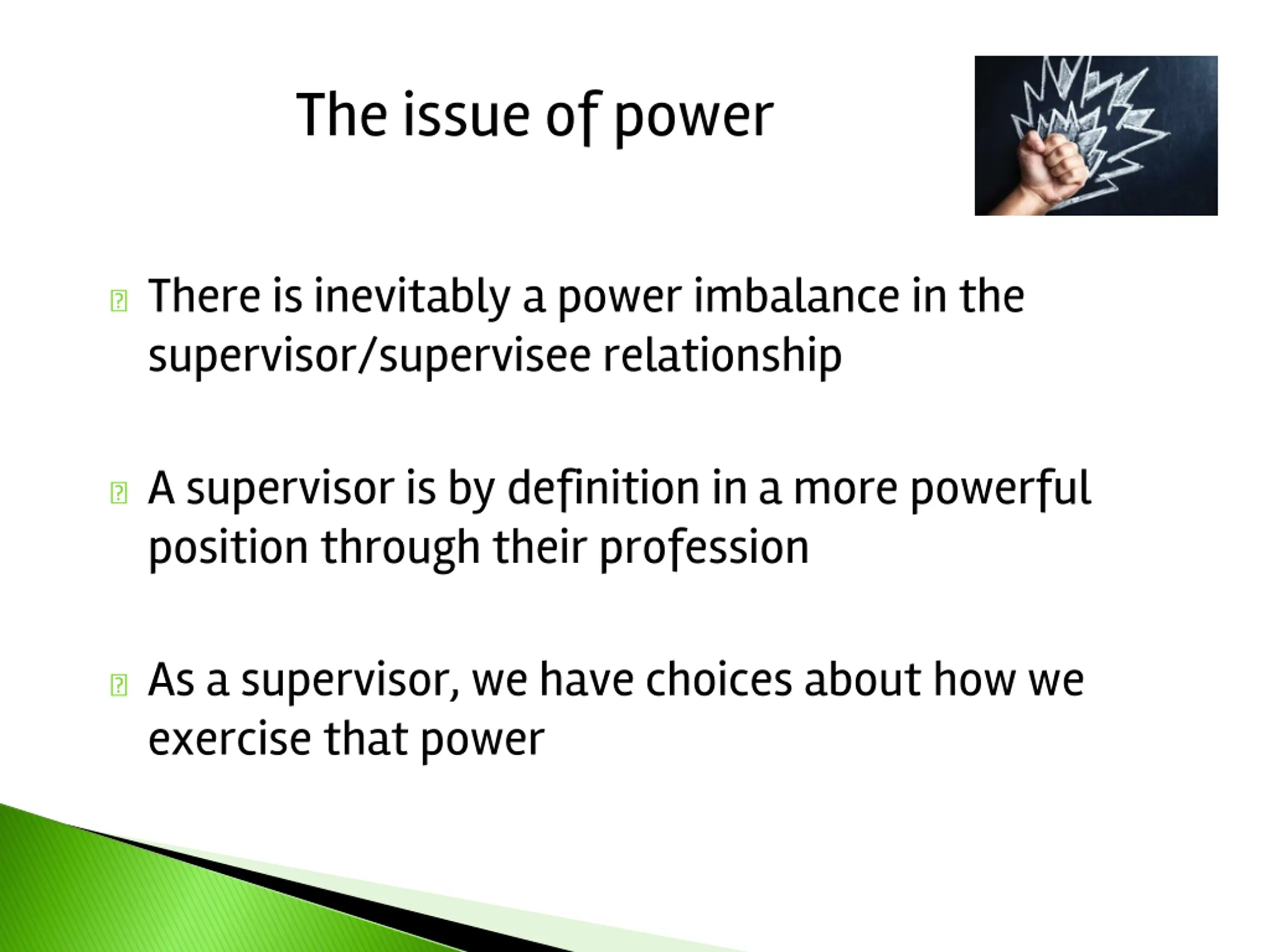 The issue of power

There is inevitably a power imbalance in the supervisor/supervisee relationship

A supervisor is by definition in a more powerful position through their profession

As a supervisor, we have choices about how we exercise that power